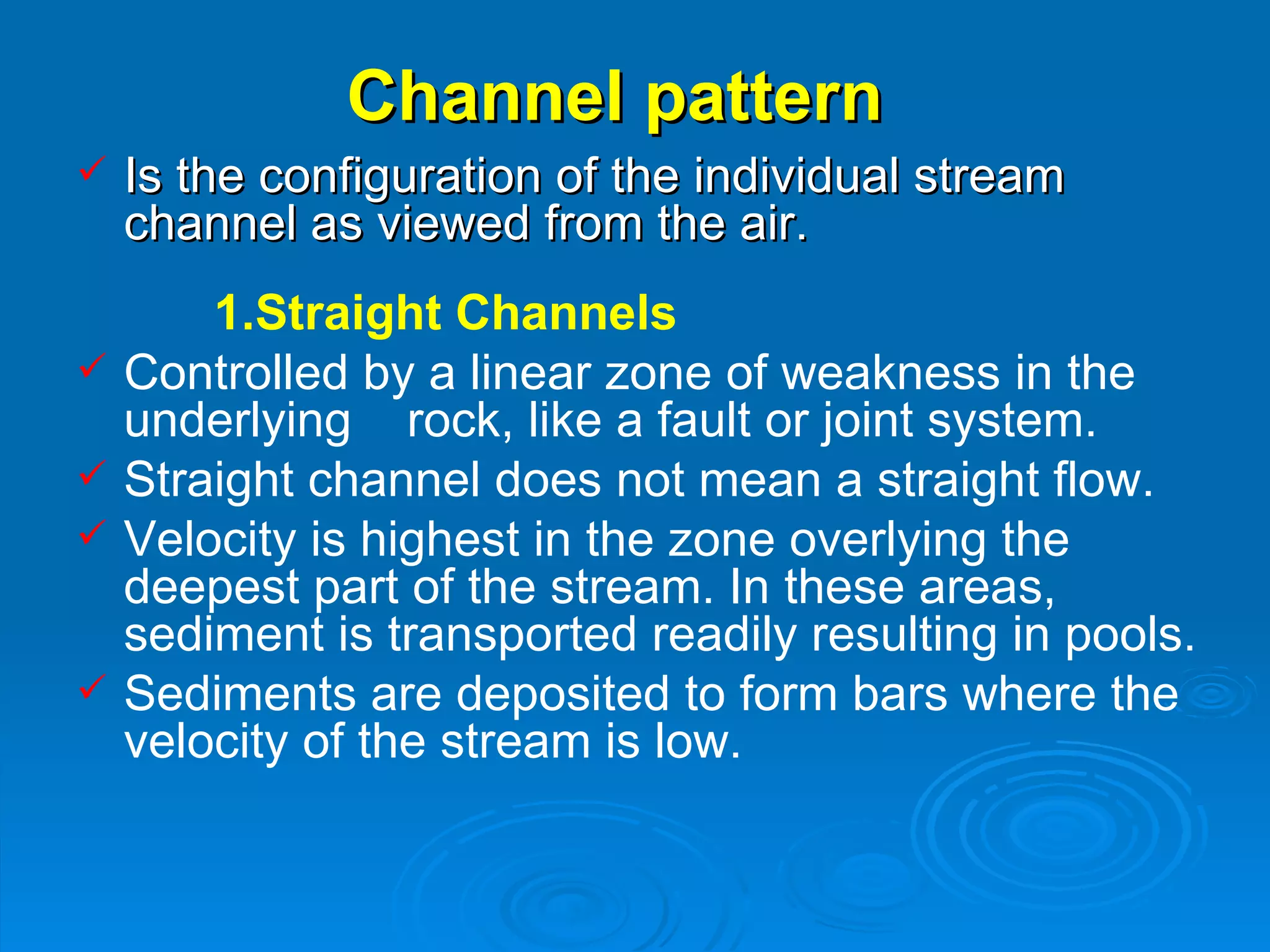 Channel pattern

✓ Is the configuration of the individual stream channel as viewed from the air.

1.Straight Channels

✓ Controlled by a linear zone of weakness in the underlying rock, like a fault or joint system.

✓ Straight channel does not mean a straight flow.

✓ Velocity is highest in the zone overlying the deepest part of the stream. In these areas, sediment is transported readily resulting in pools.

✓ Sediments are deposited to form bars where the velocity of the stream is low.